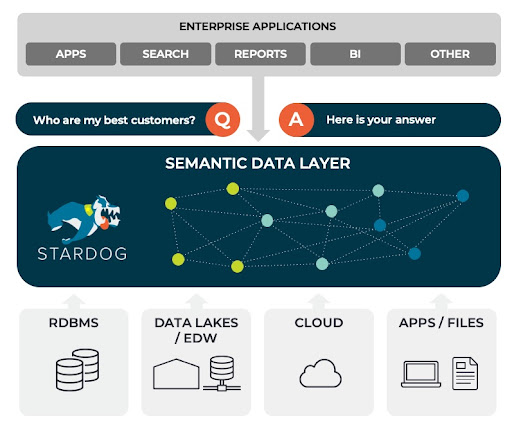 ENTERPRISE APPLICATIONS

APPS SEARCH REPORTS BI OTHER

Who are my best customers? Q

A Here is your answer

SEMANTIC DATA LAYER

STARDOG

RDBMS

DATA LAKES / EDW

CLOUD

APPS / FILES